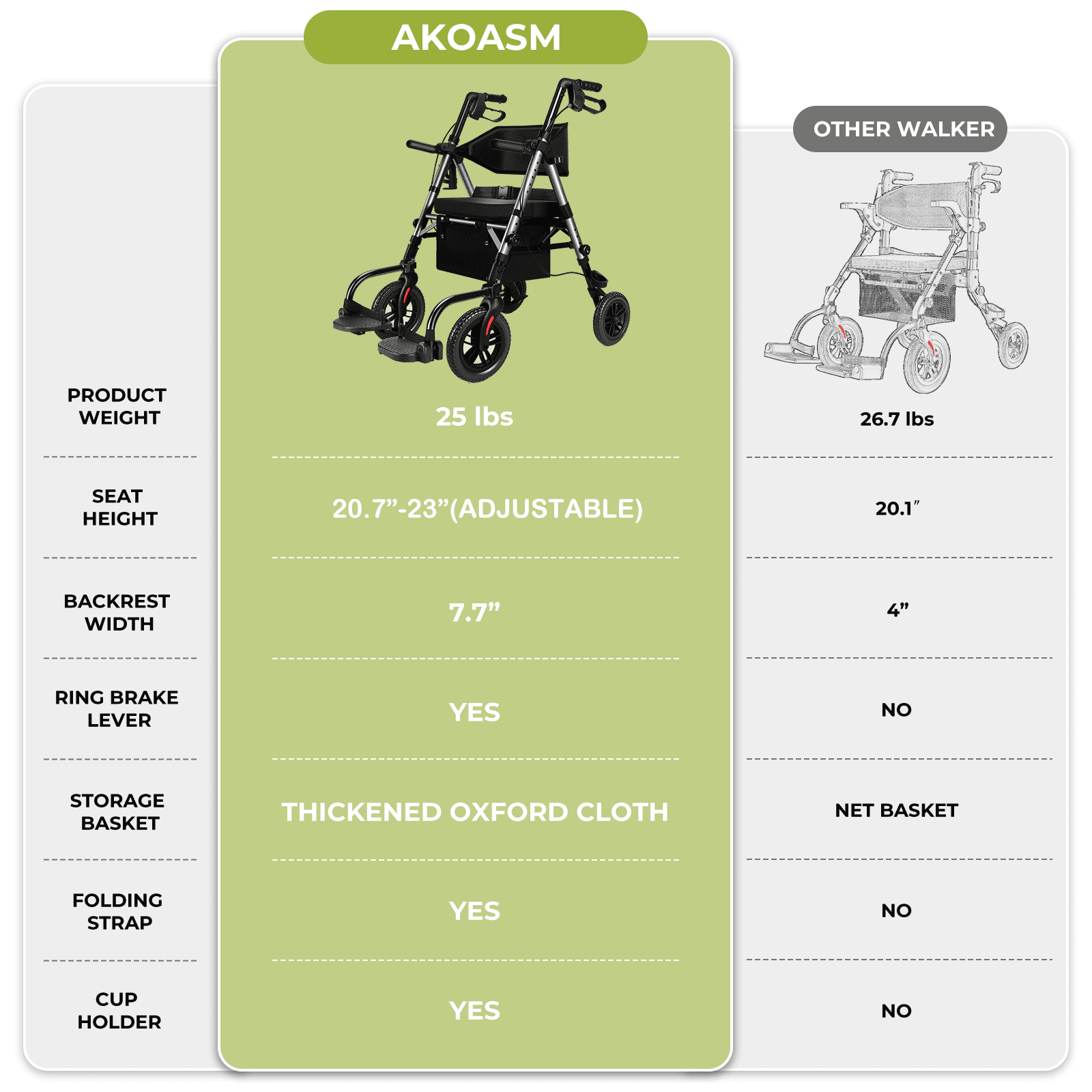 |  | AKOASM | OTHER WALKER |
|---|---|---|
| PRODUCT WEIGHT | 25 lbs | 26.7 lbs |
| SEAT HEIGHT | 20.7”-23”(ADJUSTABLE) | 20.1″ |
| BACKREST WIDTH | 7.7” | 4” |
| RING BRAKE LEVER | YES | NO |
| STORAGE BASKET | THICKENED OXFORD CLOTH | NET BASKET |
| FOLDING STRAP | YES | NO |
| CUP HOLDER | YES | NO |